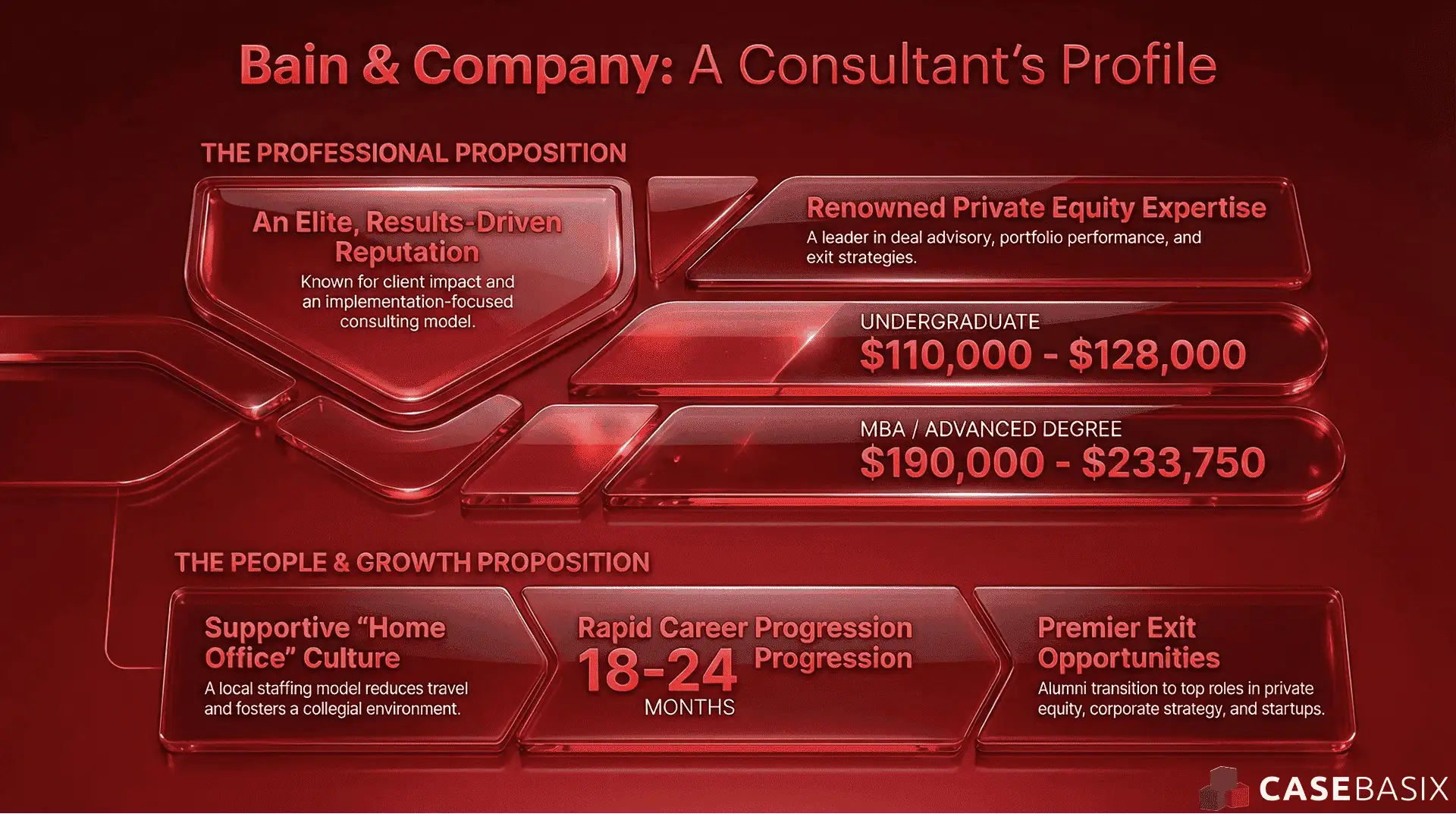 Bain & Company: A Consultant's Profile

THE PROFESSIONAL PROPOSITION

An Elite, Results-Driven Reputation

Known for client impact and an implementation-focused consulting model.

Renowned Private Equity Expertise

A leader in deal advisory, portfolio performance, and exit strategies.

UNDERGRADUATE
$110,000 - $128,000

MBA / ADVANCED DEGREE
$190,000 - $233,750

THE PEOPLE & GROWTH PROPOSITION

Supportive "Home Office" Culture

A local staffing model reduces travel and fosters a collegial environment.

Rapid Career Progression
18-24 Progression
MONTHS

Premier Exit Opportunities

Alumni transition to top roles in private equity, corporate strategy, and startups.

CASEBASIX